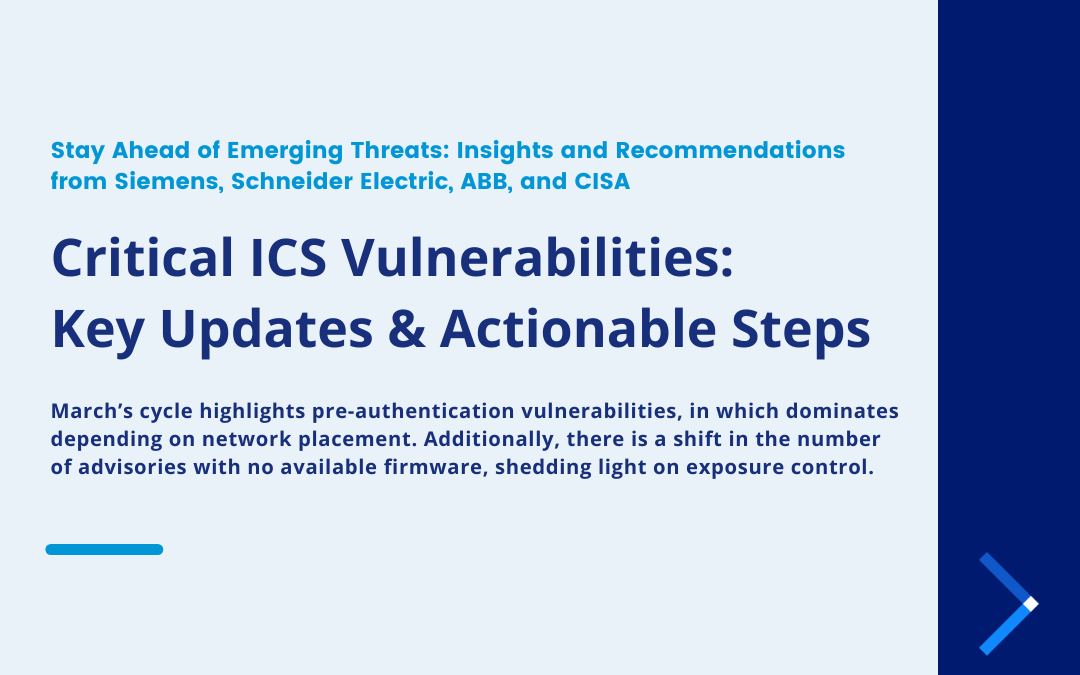 Stay Ahead of Emerging Threats: Insights and Recommendations from Siemens, Schneider Electric, ABB, and CISA

Critical ICS Vulnerabilities: Key Updates & Actionable Steps

March's cycle highlights pre-authentication vulnerabilities, in which dominates depending on network placement. Additionally, there is a shift in the number of advisories with no available firmware, shedding light on exposure control.